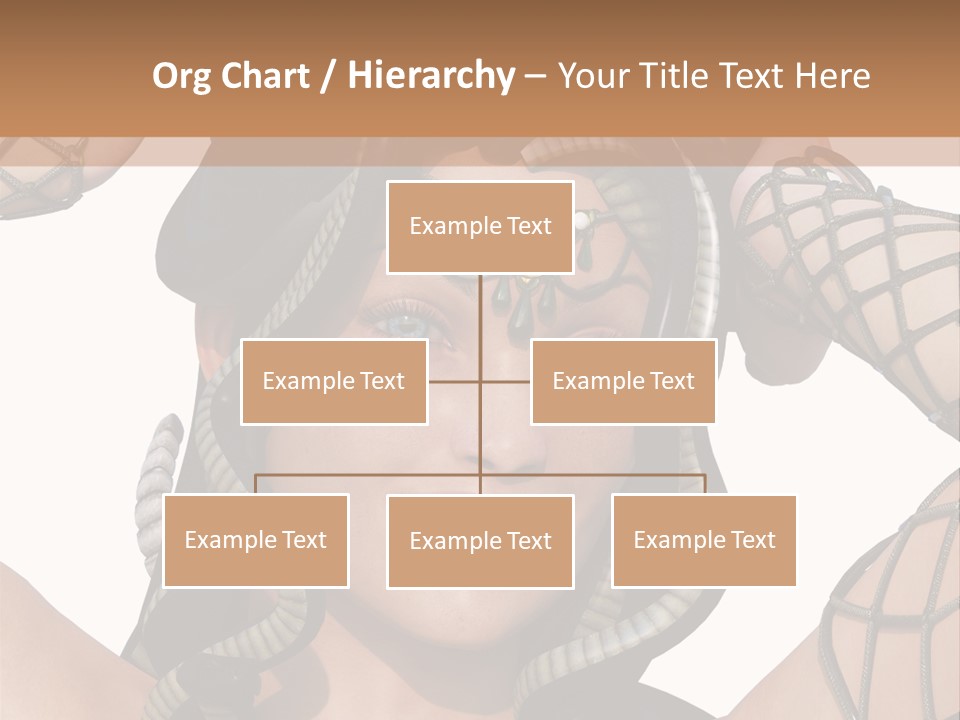 Org Chart / Hierarchy – Your Title Text Here

Example Text

Example Text

Example Text

Example Text

Example Text

Example Text